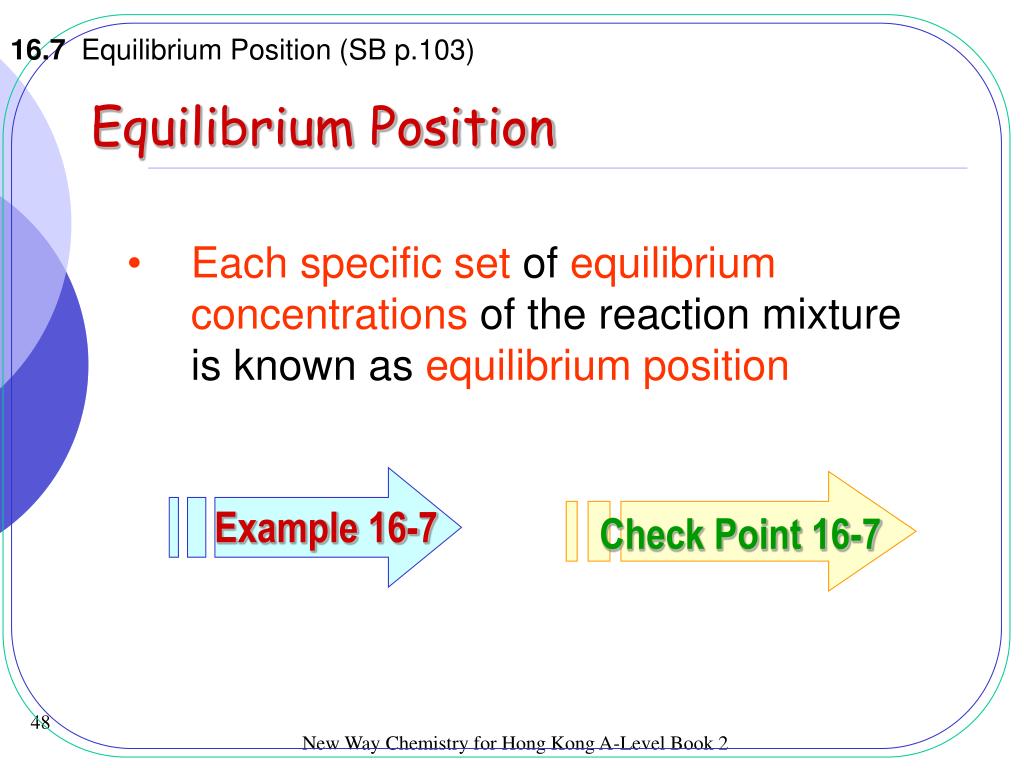 16.7 Equilibrium Position (SB p.103)

Equilibrium Position

• Each specific set of equilibrium concentrations of the reaction mixture is known as equilibrium position

Example 16-7

Check Point 16-7

48

New Way Chemistry for Hong Kong A-Level Book 2